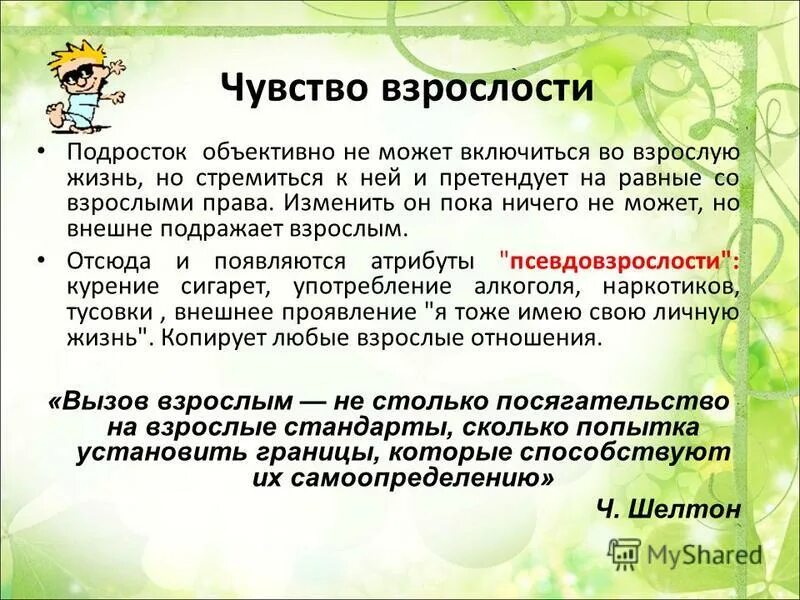 Чувство взрослости

• Подросток объективно не может включиться во взрослую жизнь, но стремиться к ней и претендует на равные со взрослыми права. Изменить он пока ничего не может, но внешне подражает взрослым.

• Отсюда и появляются атрибуты "псевдовзрослости": курение сигарет, употребление алкоголя, наркотиков, тусовки , внешнее проявление "я тоже имею свою личную жизнь". Копирует любые взрослые отношения.

«Вызов взрослым — не столько посягательство на взрослые стандарты, сколько попытка установить границы, которые способствуют их самоопределению»

Ч. Шелтон

MyShared